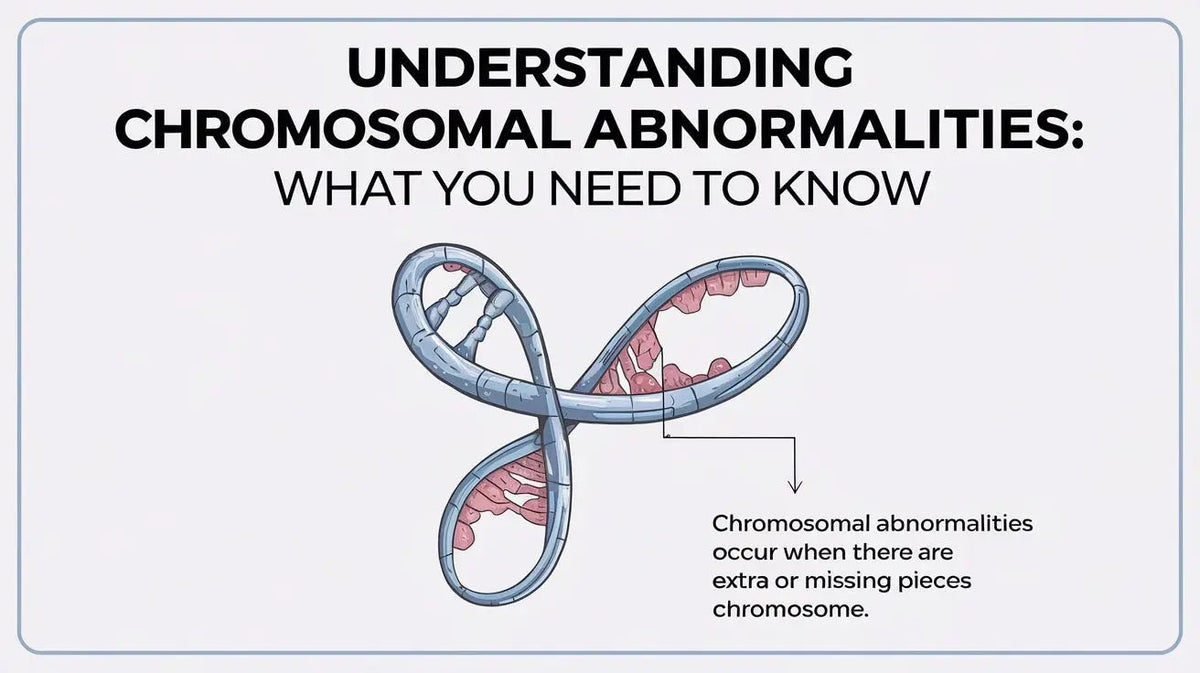 UNDERSTANDING CHROMOSOMAL ABNORMALITIES: WHAT YOU NEED TO KNOW

Chromosomal abnormalities occur when there are extra or missing pieces chromosome.